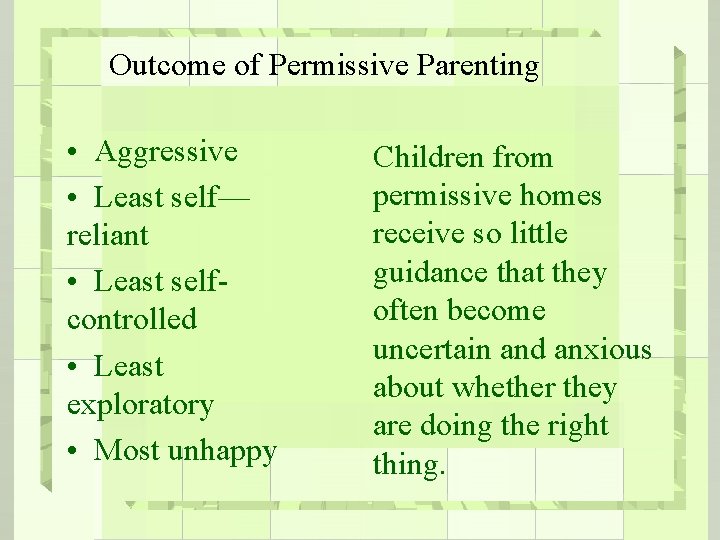 Outcome of Permissive Parenting

• Aggressive
• Least self—reliant
• Least self-controlled
• Least exploratory
• Most unhappy

Children from permissive homes receive so little guidance that they often become uncertain and anxious about whether they are doing the right thing.